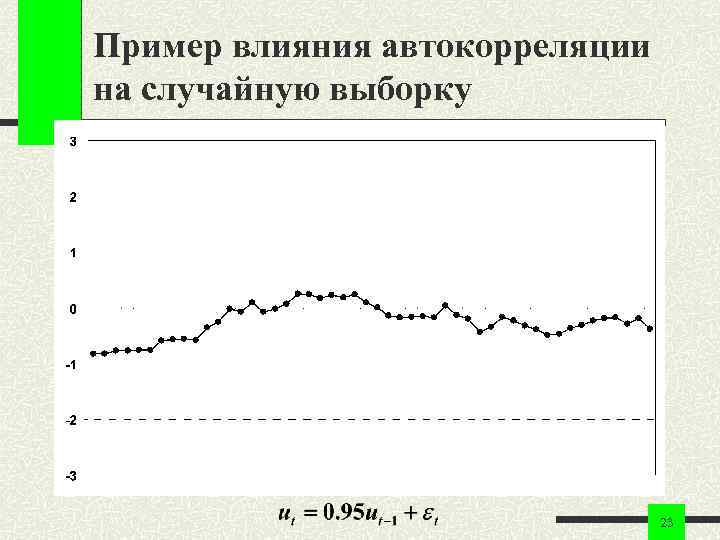 Пример влияния автокорреляции на случайную выборку

3
2
1
0
-1
-2
-3

$u_t = 0.95u_{t-1} + \varepsilon_t$

23